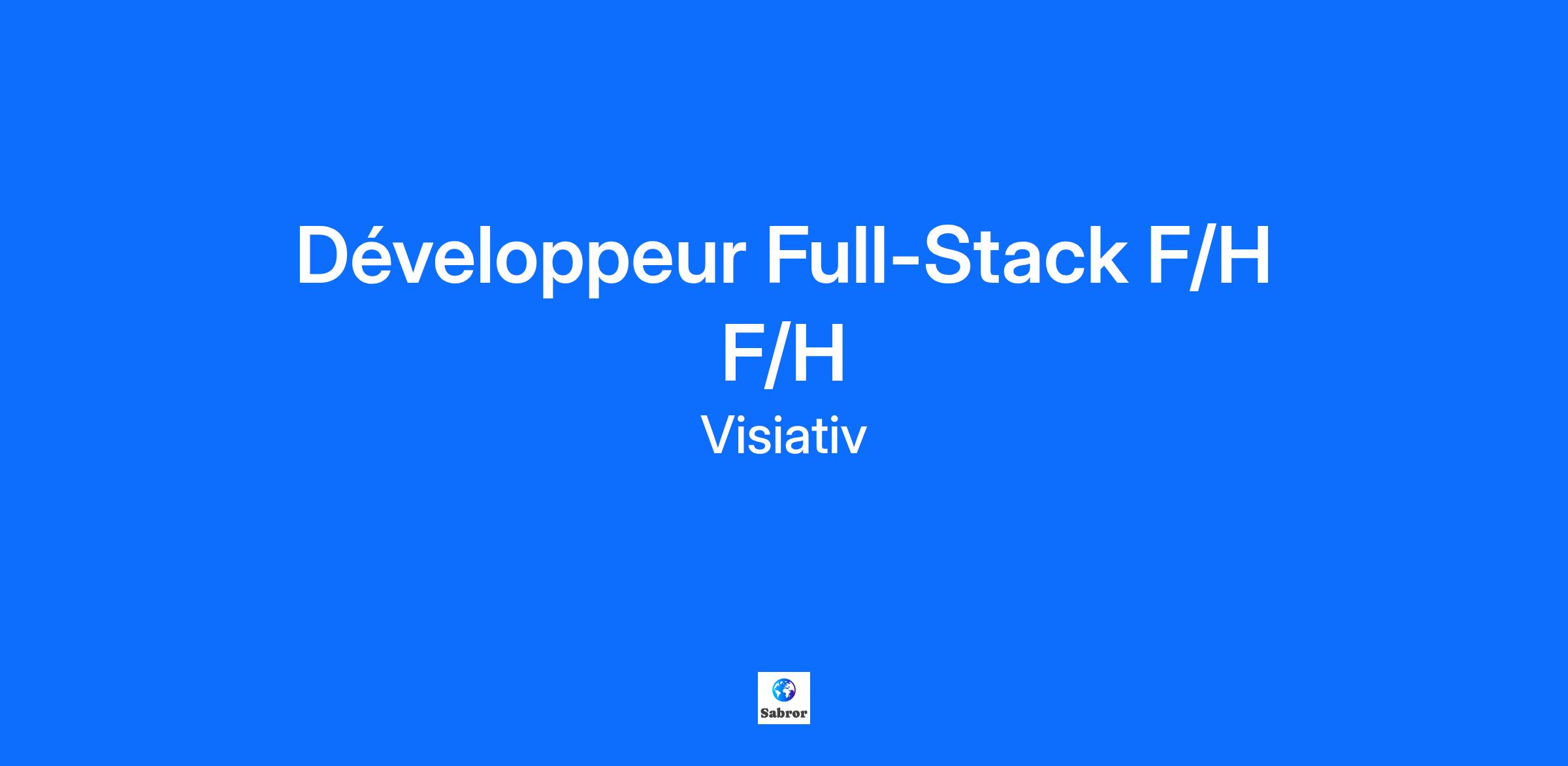 Développeur Full-Stack F/H F/H

Visiativ

Sabror